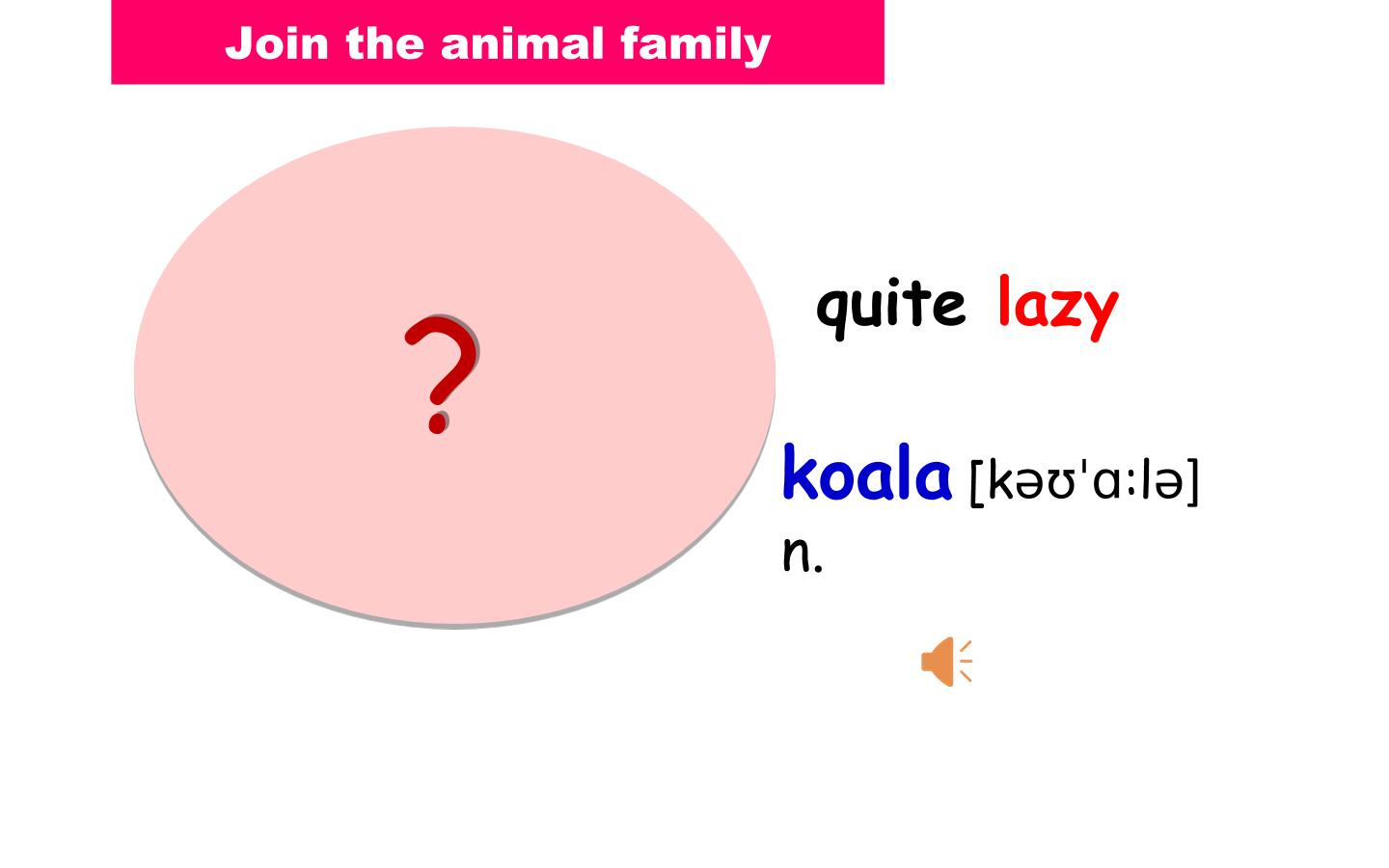 Join the animal family

?

quite lazy

koala [kəʊˈɑːlə] n.